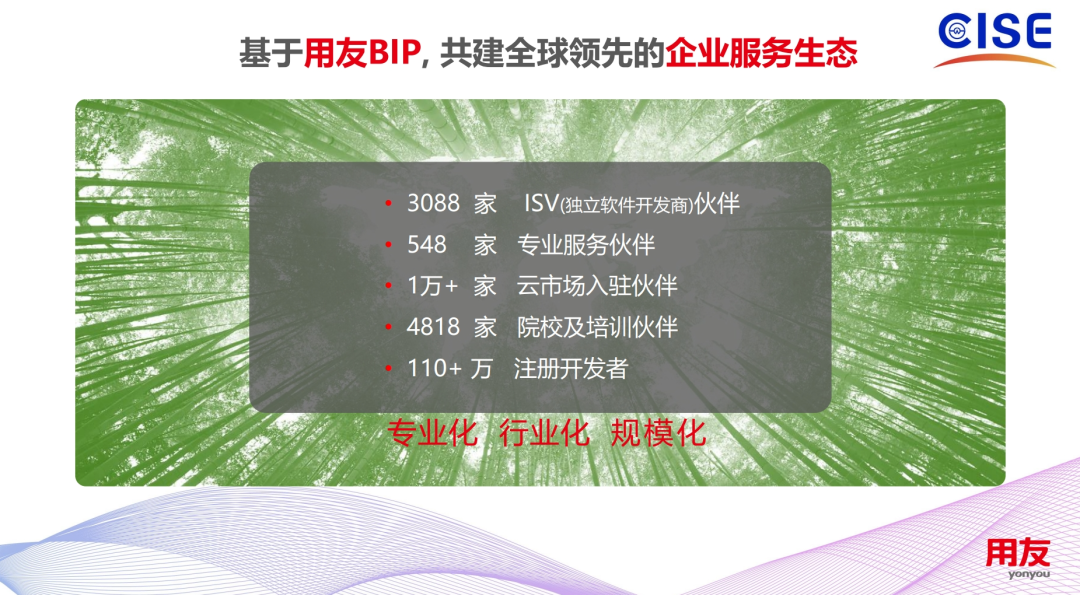 基于用友BIP, 共建全球领先的企业服务生态

CISE

• 3088 家 ISV(独立软件开发商)伙伴
• 548 家 专业服务伙伴
• 1万+ 家 云市场入驻伙伴
• 4818 家 院校及培训伙伴
• 110+ 万 注册开发者

专业化 行业化 规模化

用友
yonyou